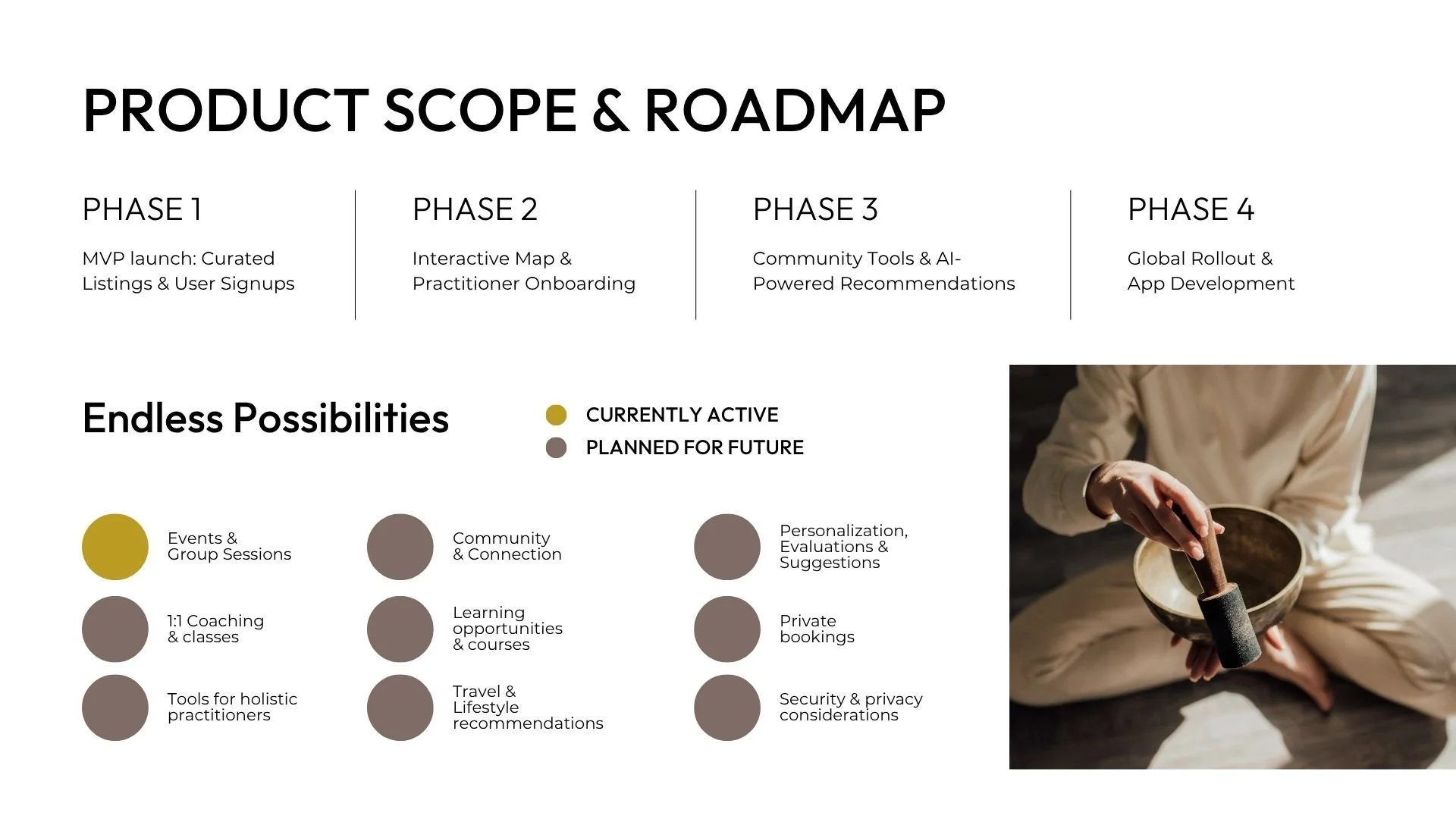 PRODUCT SCOPE & ROADMAP

PHASE 1

MVP launch: Curated Listings & User Signups

PHASE 2

Interactive Map & Practitioner Onboarding

PHASE 3

Community Tools & AI-Powered Recommendations

PHASE 4

Global Rollout & App Development

Endless Possibilities

CURRENTLY ACTIVE

PLANNED FOR FUTURE

Events & Group Sessions

1:1 Coaching & classes

Tools for holistic practitioners

Community & Connection

Learning opportunities & courses

Travel & Lifestyle recommendations

Personalization, Evaluations & Suggestions

Private bookings

Security & privacy considerations